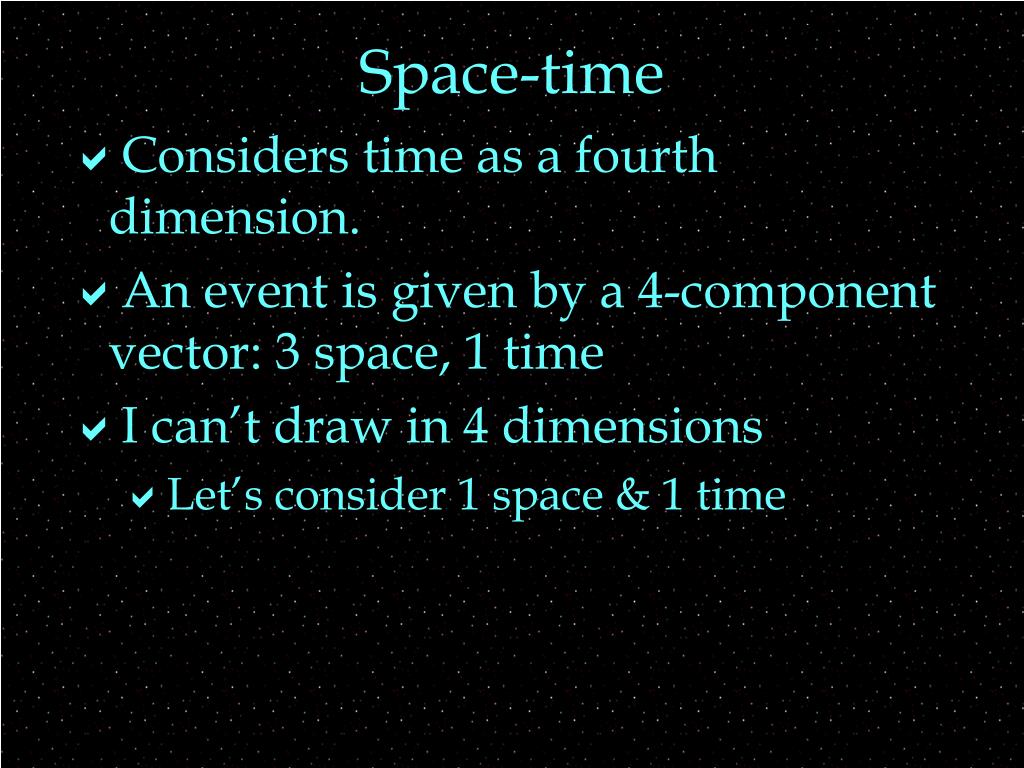 Space-time

✔ Considers time as a fourth dimension.

✔ An event is given by a 4-component vector: 3 space, 1 time

✔ I can’t draw in 4 dimensions

✔ Let’s consider 1 space & 1 time